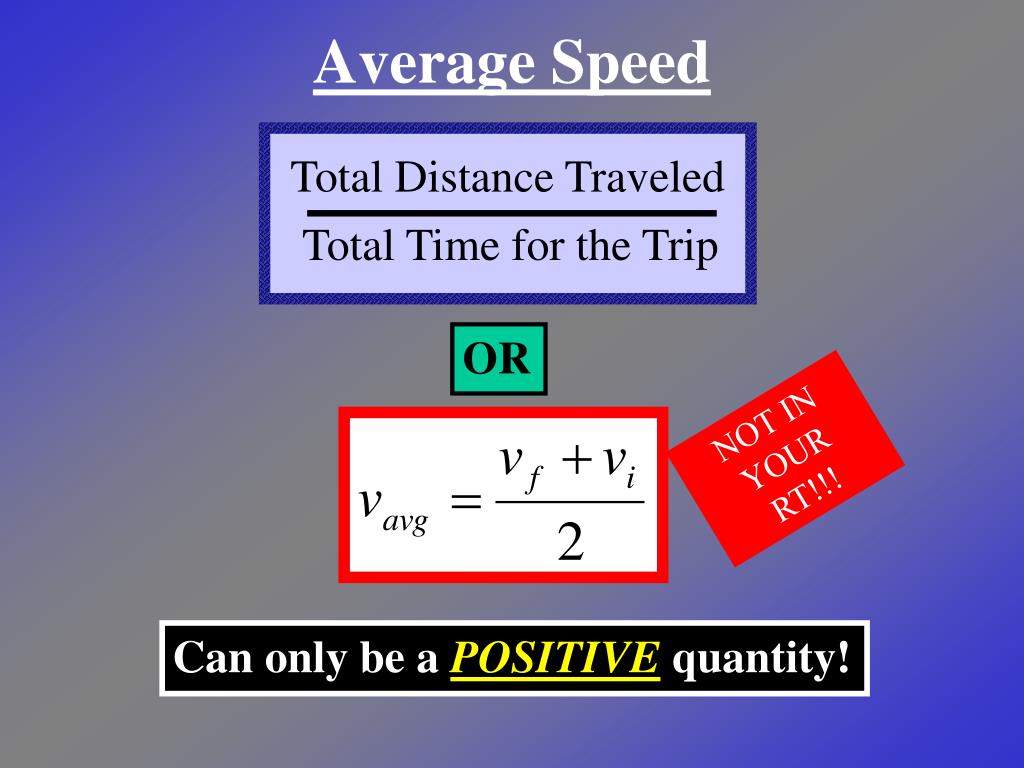 Average Speed

$\frac{\text{Total Distance Traveled}}{\text{Total Time for the Trip}}$

OR

$v_{avg} = \frac{v_f + v_i}{2}$

NOT IN YOUR RT!!!

Can only be a POSITIVE quantity!